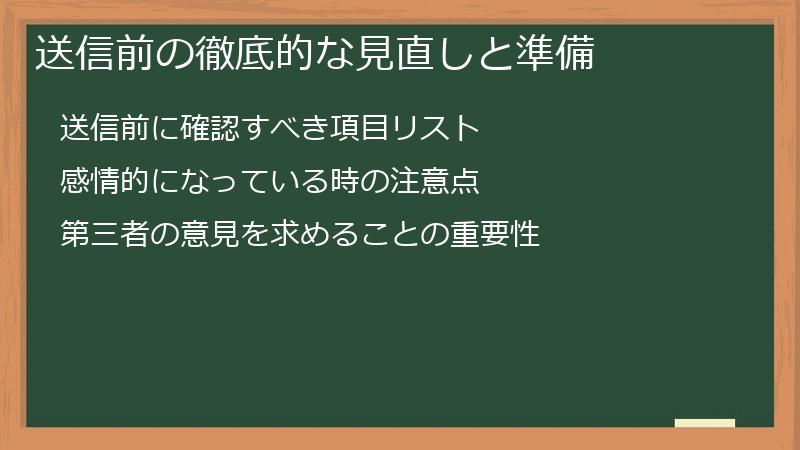 送信前の徹底的な見直しと準備

送信前に確認すべき項目リスト

感情的になっている時の注意点

第三者の意見を求めることの重要性